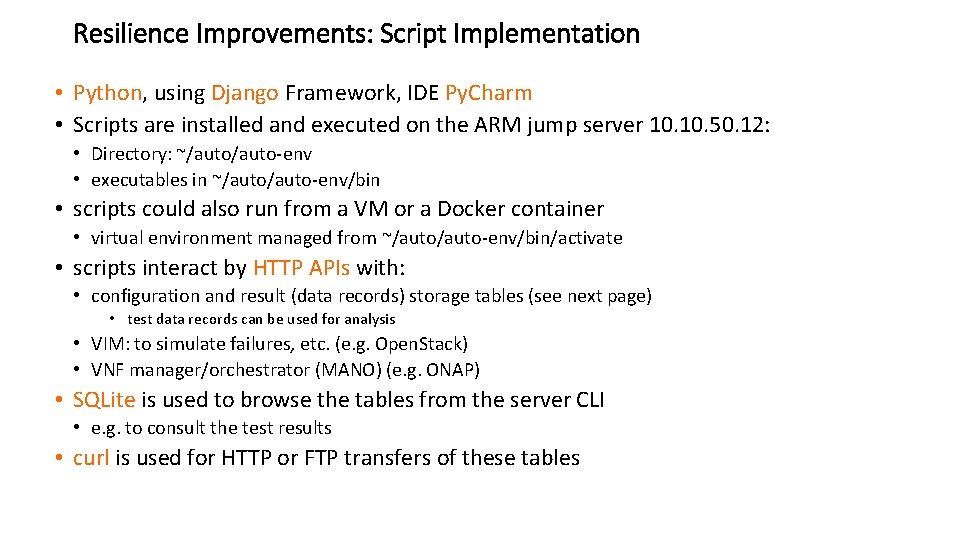 Resilience Improvements: Script Implementation

• Python, using Django Framework, IDE PyCharm
• Scripts are installed and executed on the ARM jump server 10.10.50.12:
  • Directory: ~/auto/auto-env
  • executables in ~/auto/auto-env/bin
• scripts could also run from a VM or a Docker container
  • virtual environment managed from ~/auto/auto-env/bin/activate
• scripts interact by HTTP APIs with:
  • configuration and result (data records) storage tables (see next page)
    • test data records can be used for analysis
  • VIM: to simulate failures, etc. (e.g. OpenStack)
  • VNF manager/orchestrator (MANO) (e.g. ONAP)
• SQLite is used to browse the tables from the server CLI
  • e.g. to consult the test results
• curl is used for HTTP or FTP transfers of these tables